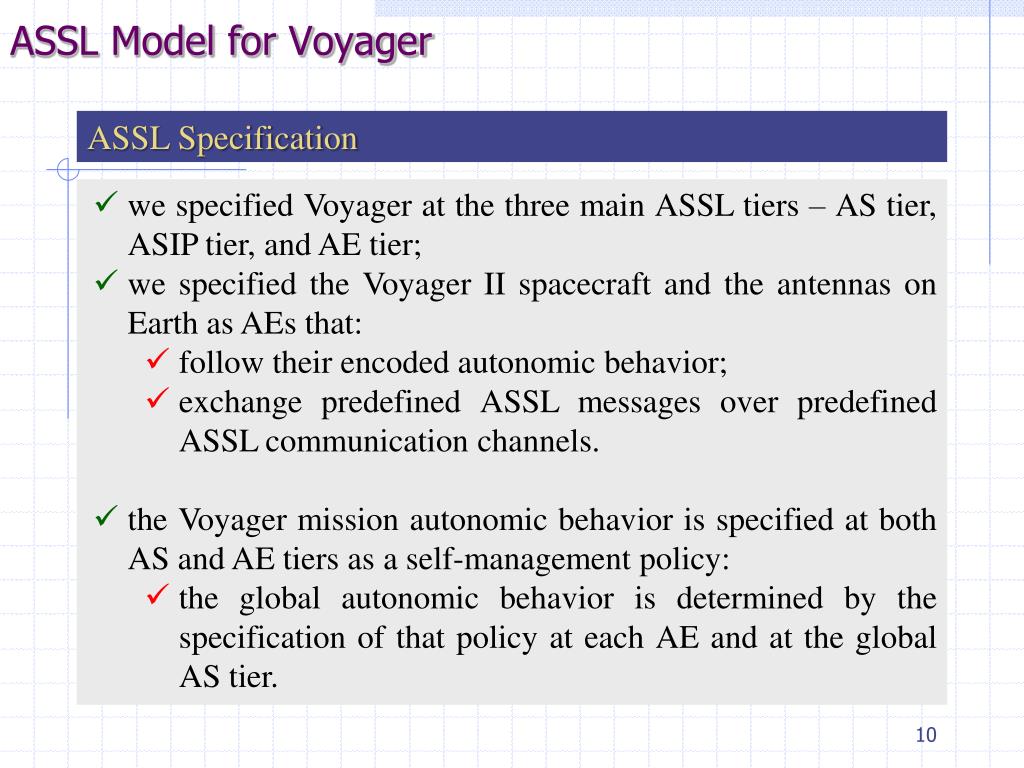 ASSL Model for Voyager

ASSL Specification

✓ we specified Voyager at the three main ASSL tiers – AS tier, ASIP tier, and AE tier;
✓ we specified the Voyager II spacecraft and the antennas on Earth as AEs that:
✓ follow their encoded autonomic behavior;
✓ exchange predefined ASSL messages over predefined ASSL communication channels.

✓ the Voyager mission autonomic behavior is specified at both AS and AE tiers as a self-management policy:
✓ the global autonomic behavior is determined by the specification of that policy at each AE and at the global AS tier.

10